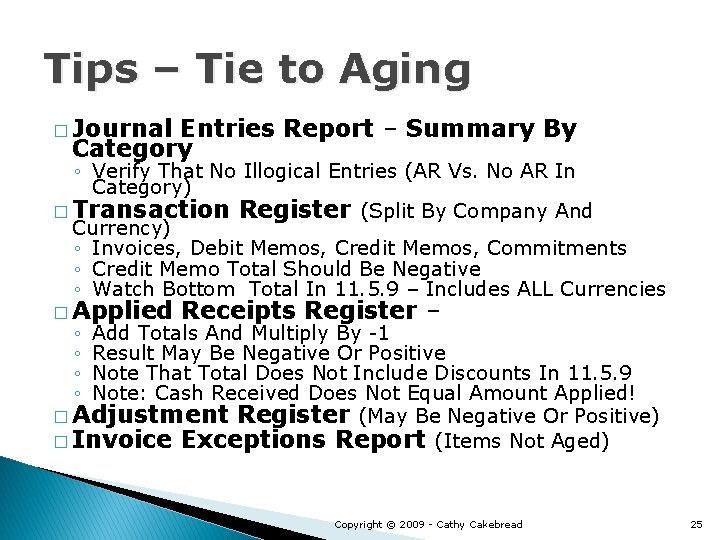 Tips – Tie to Aging

□ Journal Entries Report – Summary By Category
◦ Verify That No Illogical Entries (AR Vs. No AR In Category)
□ Transaction Register (Split By Company And Currency)
◦ Invoices, Debit Memos, Credit Memos, Commitments
◦ Credit Memo Total Should Be Negative
◦ Watch Bottom Total In 11.5.9 – Includes ALL Currencies
□ Applied Receipts Register –
◦ Add Totals And Multiply By -1
◦ Result May Be Negative Or Positive
◦ Note That Total Does Not Include Discounts In 11.5.9
◦ Note: Cash Received Does Not Equal Amount Applied!
□ Adjustment Register (May Be Negative Or Positive)
□ Invoice Exceptions Report (Items Not Aged)

Copyright © 2009 - Cathy Cakebread

25